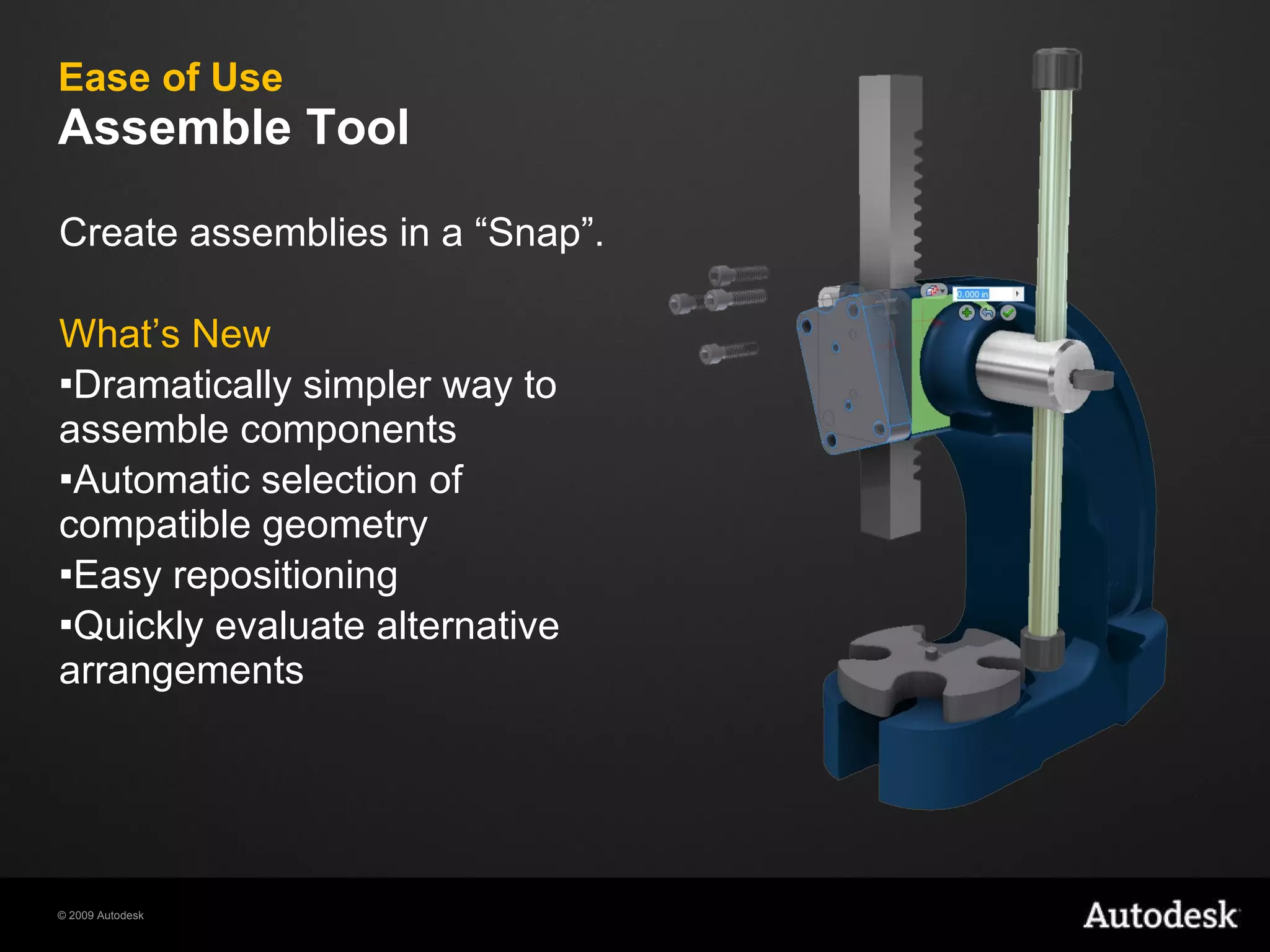 Ease of Use
Assemble Tool

Create assemblies in a “Snap”.

What’s New
▪Dramatically simpler way to assemble components
▪Automatic selection of compatible geometry
▪Easy repositioning
▪Quickly evaluate alternative arrangements

0.000 in

© 2009 Autodesk

Autodesk